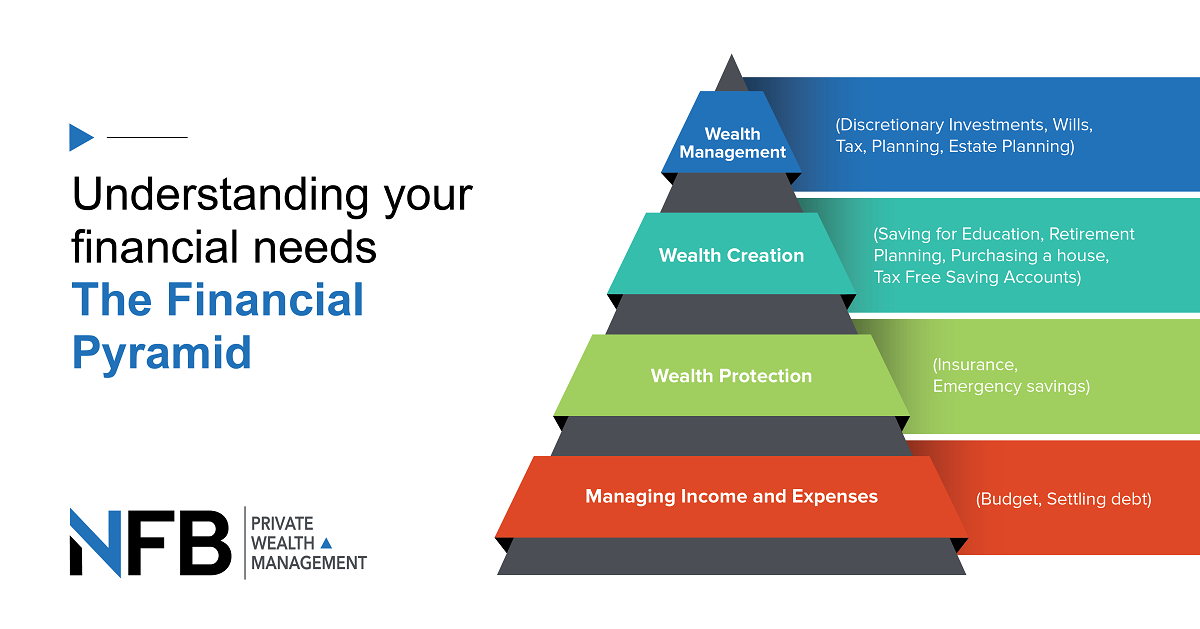 Understanding your financial needs
The Financial Pyramid

NFB
PRIVATE
WEALTH
MANAGEMENT

Wealth Management
(Discretionary Investments, Wills, Tax, Planning, Estate Planning)

Wealth Creation
(Saving for Education, Retirement Planning, Purchasing a house, Tax Free Saving Accounts)

Wealth Protection
(Insurance, Emergency savings)

Managing Income and Expenses
(Budget, Settling debt)